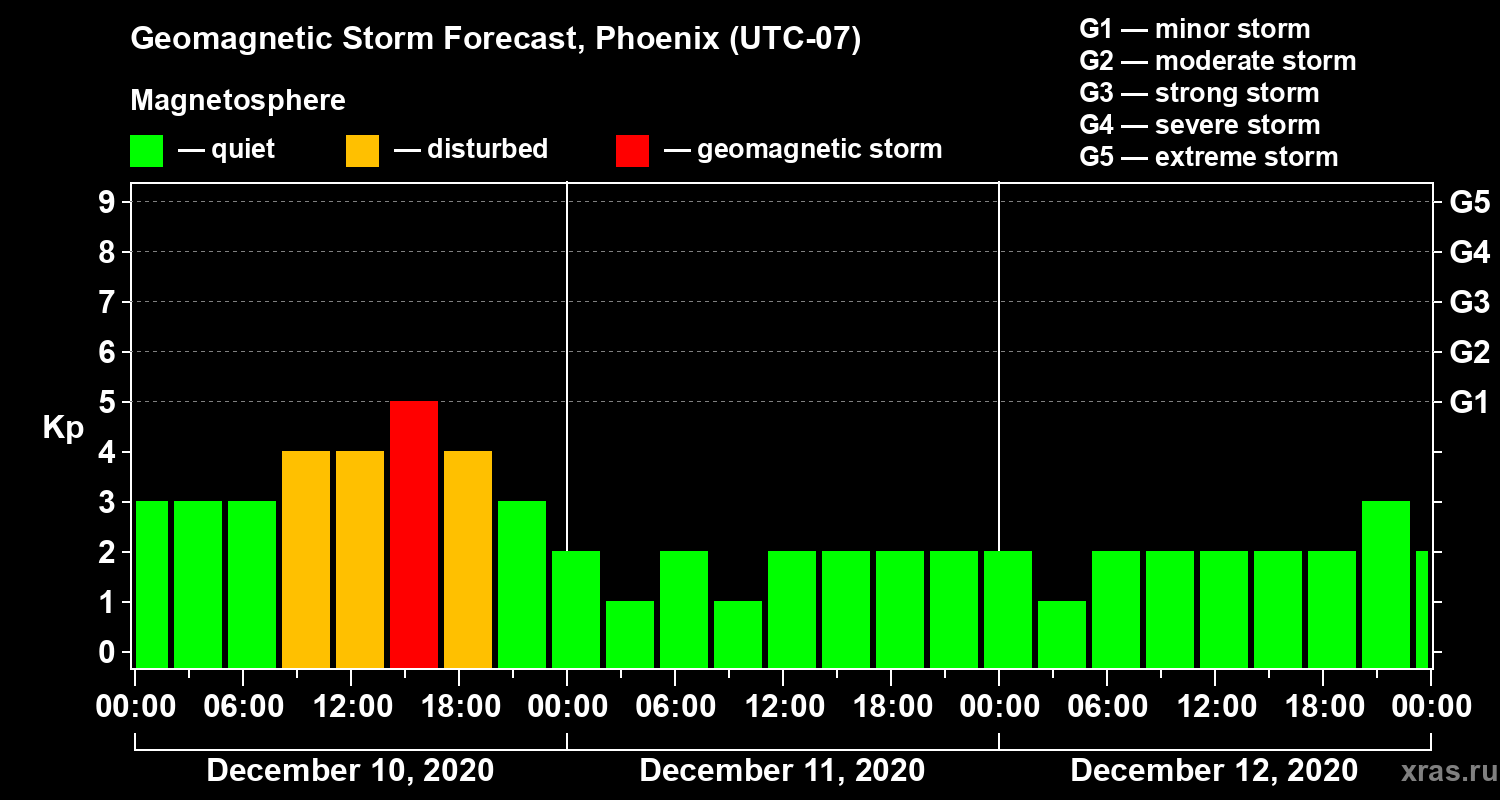 Geomagnetic Storm Forecast, Phoenix (UTC-07)

Magnetosphere

— quiet — disturbed — geomagnetic storm

G1 — minor storm
G2 — moderate storm
G3 — strong storm
G4 — severe storm
G5 — extreme storm

Kp

9
8
7
6
5
4
3
2
1
0

G5
G4
G3
G2
G1

00:00 06:00 12:00 18:00 00:00 06:00 12:00 18:00 00:00 06:00 12:00 18:00 00:00

December 10, 2020
December 11, 2020
December 12, 2020

xras.ru